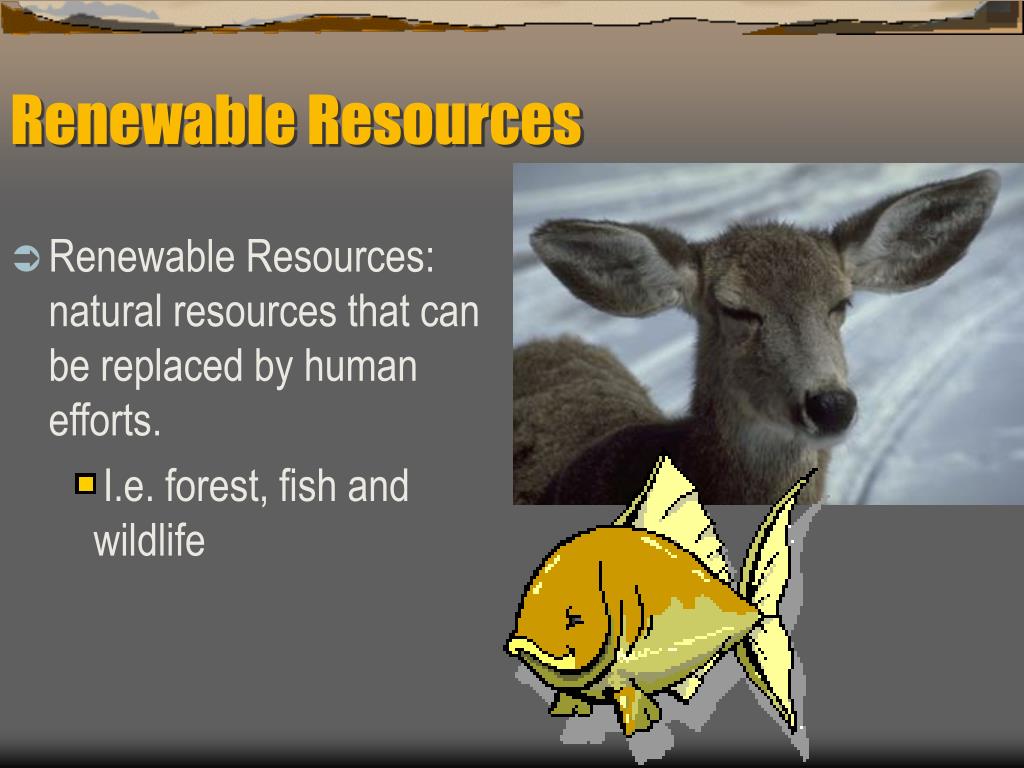 Renewable Resources

Renewable Resources: natural resources that can be replaced by human efforts.

I.e. forest, fish and wildlife